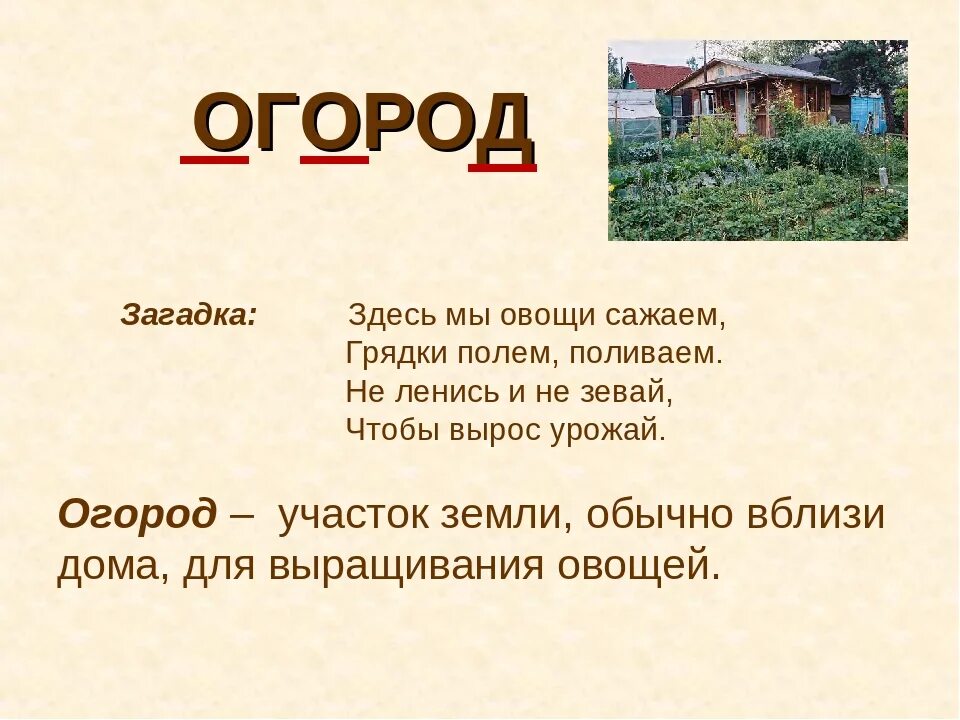 ОГОРОД

Загадка: Здесь мы овощи сажаем,
Грядки полем, поливаем.
Не ленись и не зевай,
Чтобы вырос урожай.

Огород – участок земли, обычно вблизи дома, для выращивания овощей.